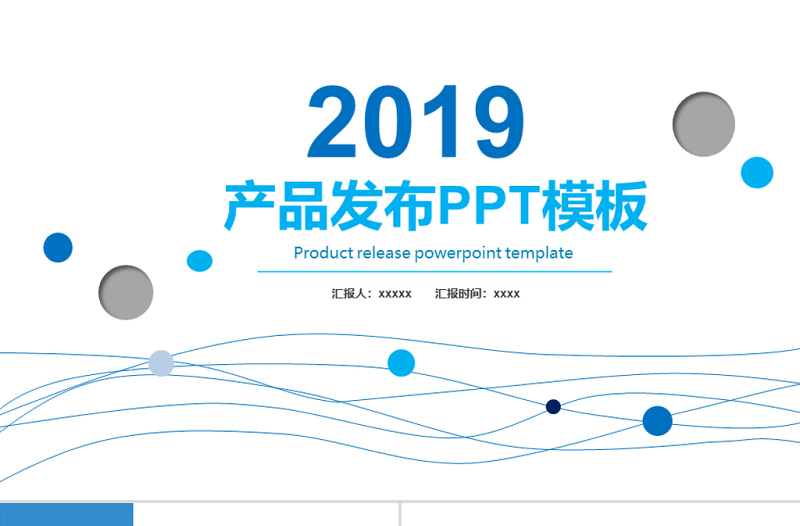 2019

产品发布PPT模板

Product release powerpoint template

汇报人：xxxxx 汇报时间：xxxx